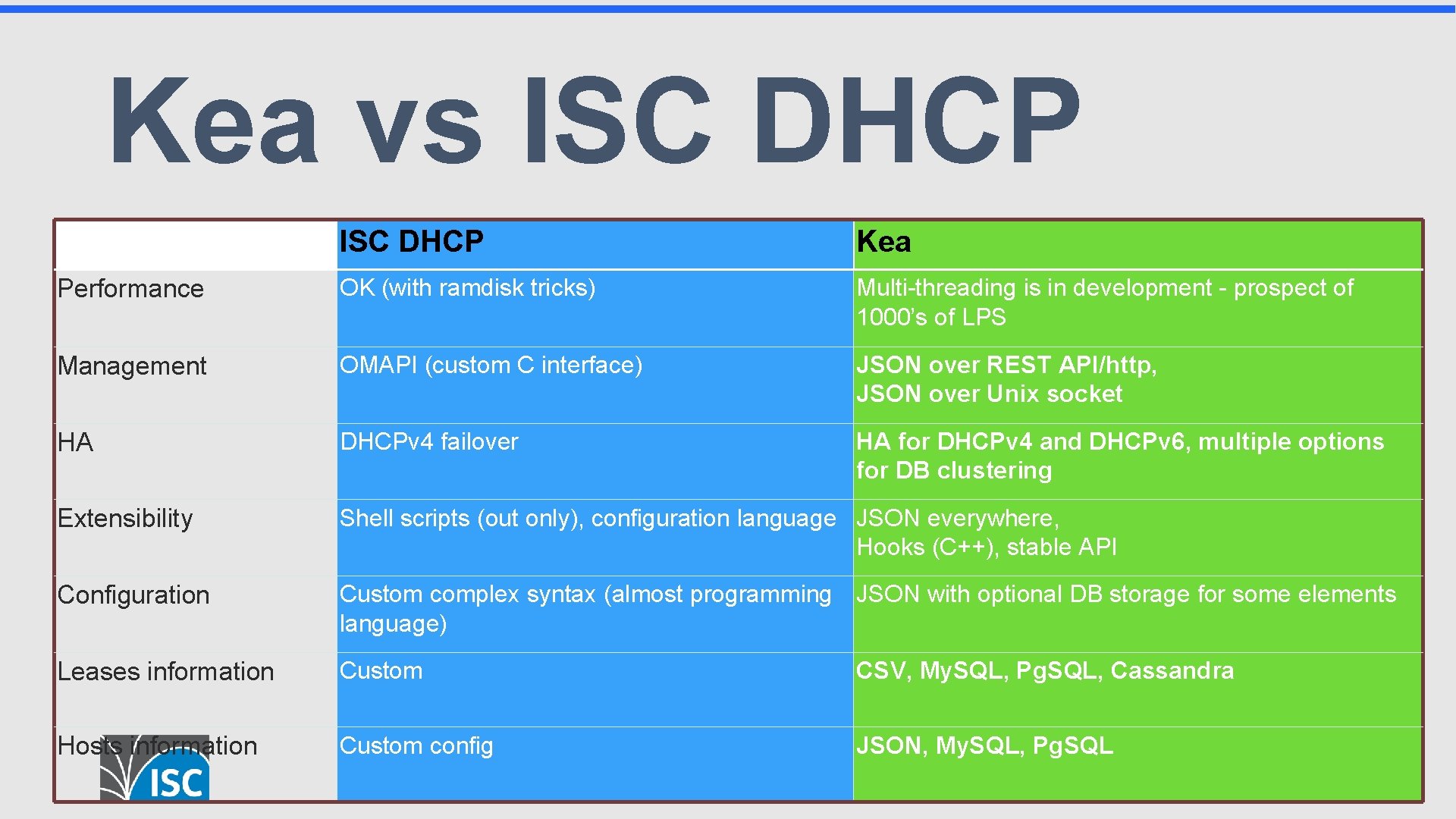 Kea vs ISC DHCP

| | ISC DHCP | Kea |
|---|---|---|
| Performance | OK (with ramdisk tricks) | Multi-threading is in development - prospect of 1000's of LPS |
| Management | OMAPI (custom C interface) | JSON over REST API/http, JSON over Unix socket |
| HA | DHCPv4 failover | HA for DHCPv4 and DHCPv6, multiple options for DB clustering |
| Extensibility | Shell scripts (out only), configuration language | JSON everywhere, Hooks (C++), stable API |
| Configuration | Custom complex syntax (almost programming language) | JSON with optional DB storage for some elements |
| Leases information | Custom | CSV, MySQL, PgSQL, Cassandra |
| Hosts information | Custom config | JSON, MySQL, PgSQL |

ISC